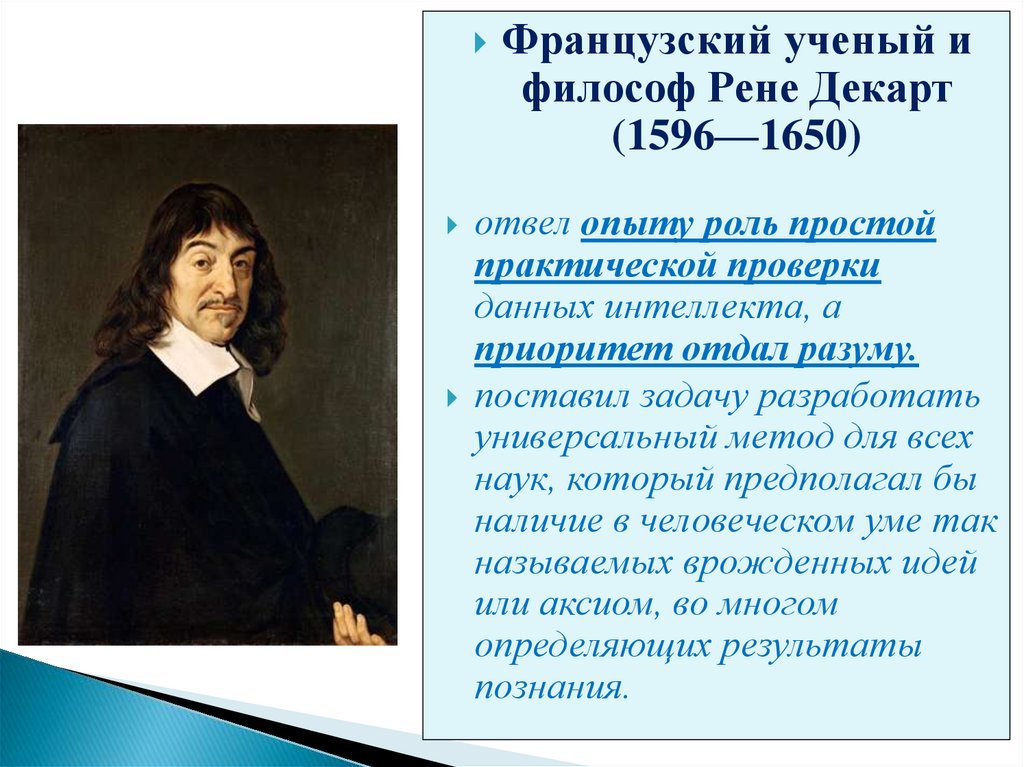 Французский ученый и философ Рене Декарт (1596—1650)

отвел опыту роль простой практической проверки данных интеллекта, а приоритет отдал разуму.

поставил задачу разработать универсальный метод для всех наук, который предполагал бы наличие в человеческом уме так называемых врожденных идей или аксиом, во многом определяющих результаты познания.